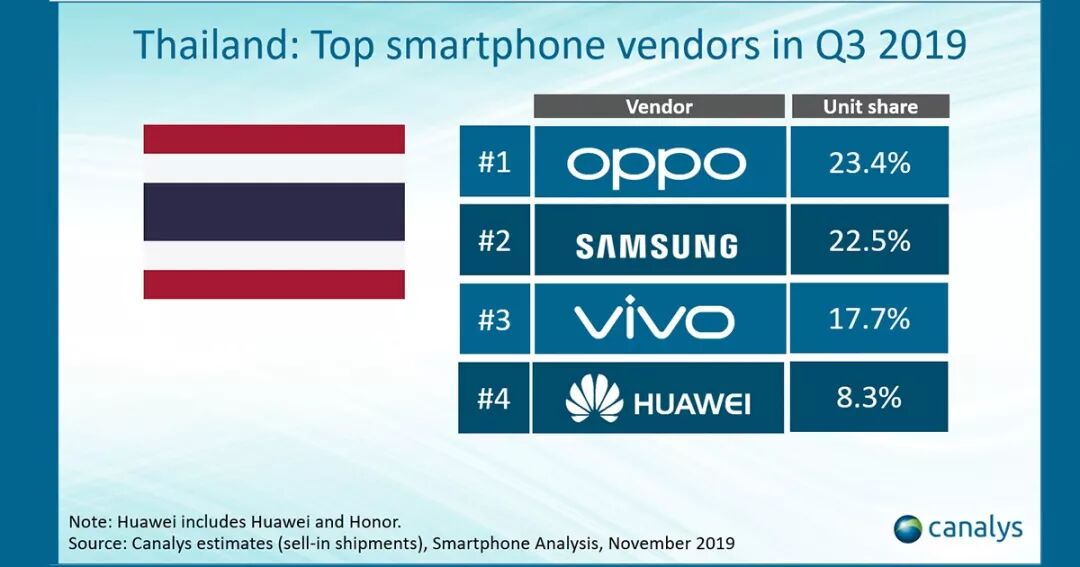 Thailand: Top smartphone vendors in Q3 2019

| | Vendor | Unit share |
|---|---|---|
| #1 | oppo | 23.4% |
| #2 | SAMSUNG | 22.5% |
| #3 | vivo | 17.7% |
| #4 | HUAWEI | 8.3% |

Note: Huawei includes Huawei and Honor.
Source: Canalys estimates (sell-in shipments), Smartphone Analysis, November 2019

canalys